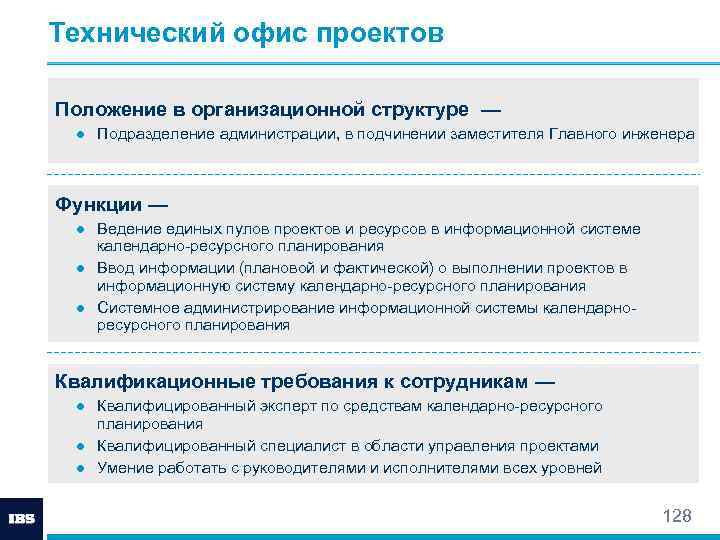 Технический офис проектов

Положение в организационной структуре —

- Подразделение администрации, в подчинении заместителя Главного инженера

Функции —

- Ведение единых пулов проектов и ресурсов в информационной системе календарно-ресурсного планирования
- Ввод информации (плановой и фактической) о выполнении проектов в информационную систему календарно-ресурсного планирования
- Системное администрирование информационной системы календарно-ресурсного планирования

Квалификационные требования к сотрудникам —

- Квалифицированный эксперт по средствам календарно-ресурсного планирования
- Квалифицированный специалист в области управления проектами
- Умение работать с руководителями и исполнителями всех уровней

IBS

128